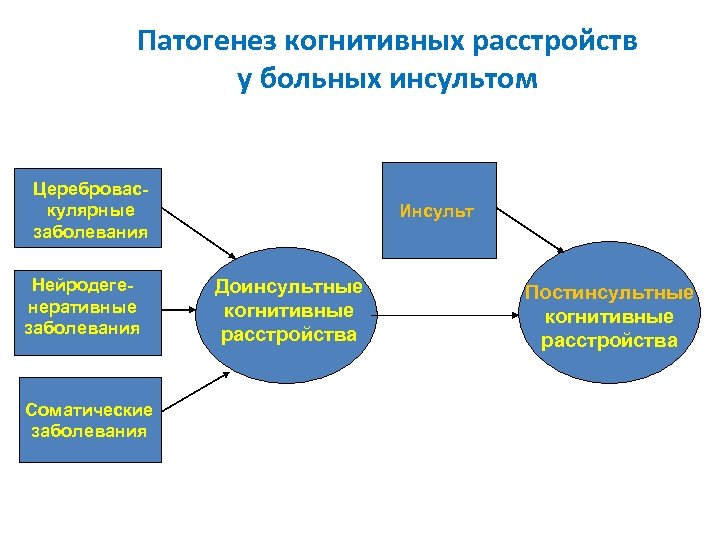 Патогенез когнитивных расстройств у больных инсультом

Цереброваскулярные заболевания

Нейродегенеративные заболевания

Соматические заболевания

Доинсультные когнитивные расстройства

Инсульт

Постинсультные когнитивные расстройства